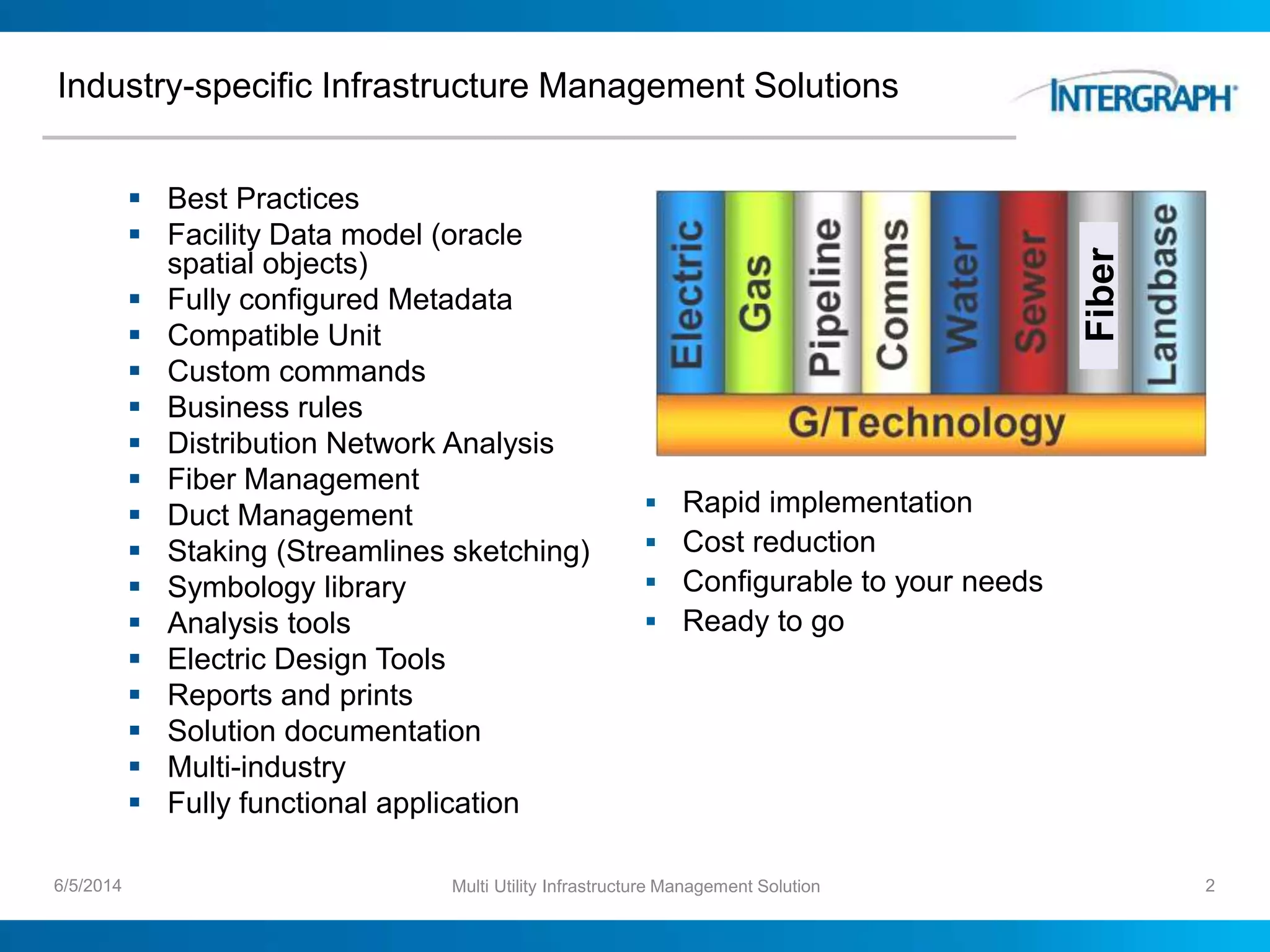 Industry-specific Infrastructure Management Solutions

INTERGRAPH

- Best Practices
- Facility Data model (oracle spatial objects)
- Fully configured Metadata
- Compatible Unit
- Custom commands
- Business rules
- Distribution Network Analysis
- Fiber Management
- Duct Management
- Staking (Streamlines sketching)
- Symbology library
- Analysis tools
- Electric Design Tools
- Reports and prints
- Solution documentation
- Multi-industry
- Fully functional application

Electric
Gas
Pipeline
Comms
Water
Sewer
Fiber
Landbase
G/Technology

- Rapid implementation
- Cost reduction
- Configurable to your needs
- Ready to go

6/5/2014
Multi Utility Infrastructure Management Solution
2